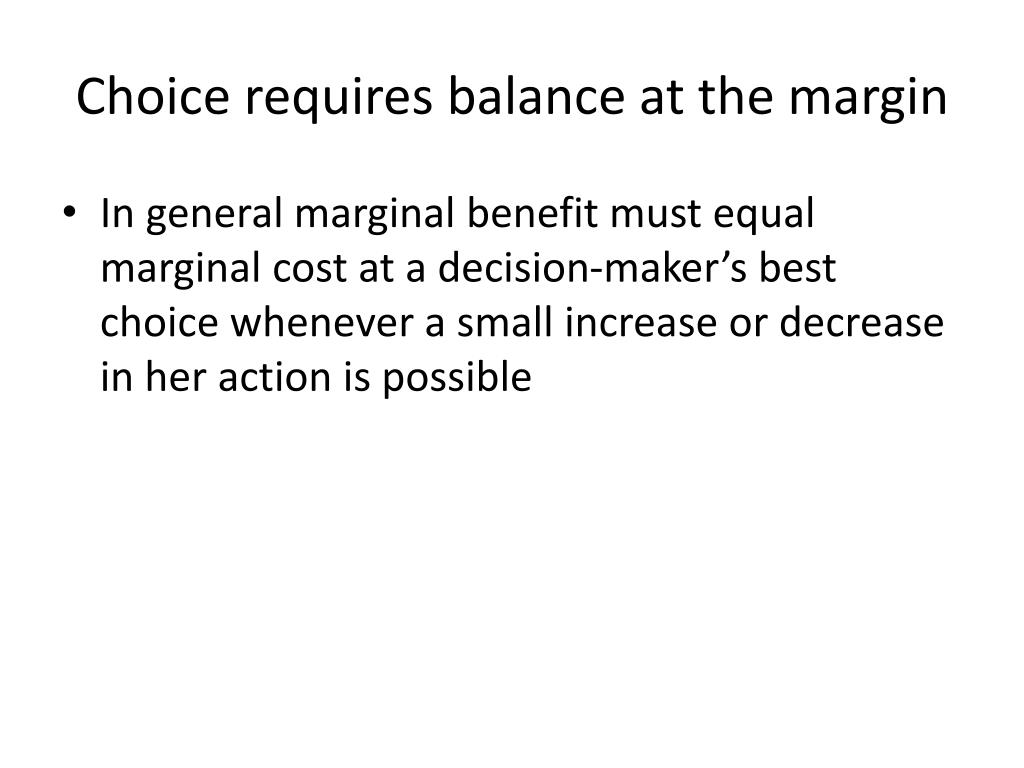 Choice requires balance at the margin

• In general marginal benefit must equal marginal cost at a decision-maker’s best choice whenever a small increase or decrease in her action is possible